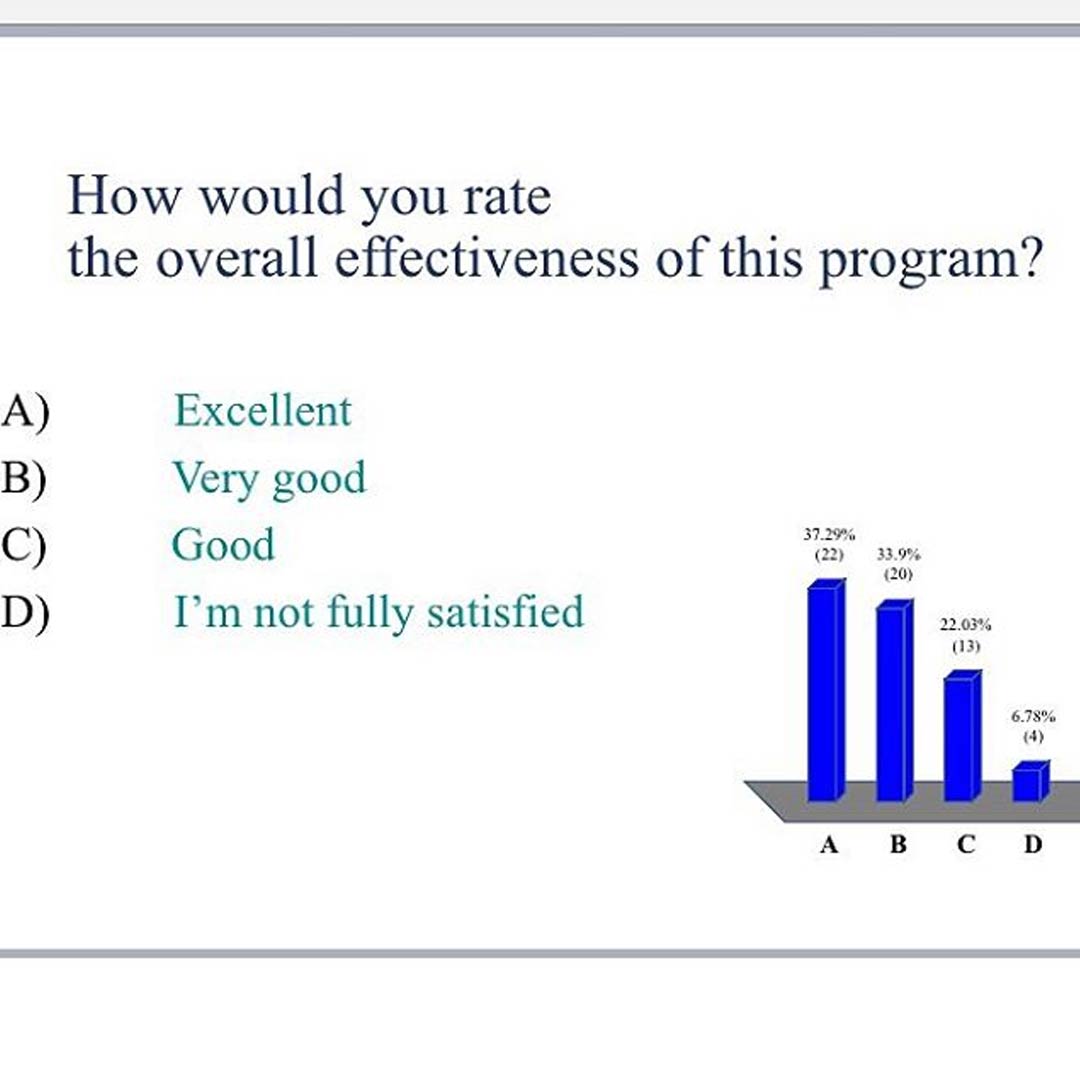 How would you rate
the overall effectiveness of this program?

A) Excellent
B) Very good
C) Good
D) I'm not fully satisfied

37.29%
(22)
33.9%
(20)
22.03%
(13)
6.78%
(4)

A B C D